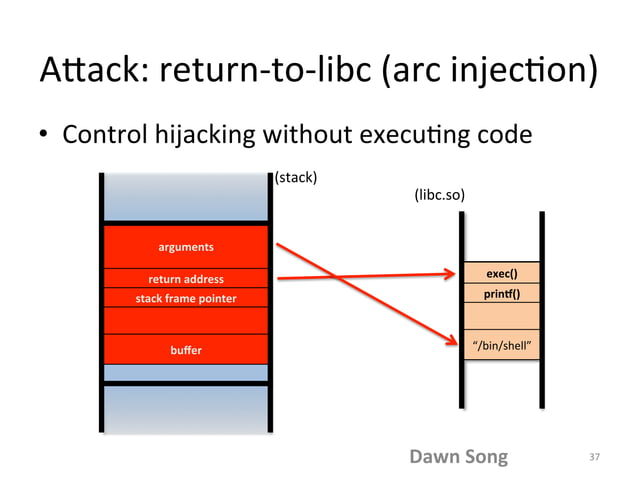 Attack: return-to-libc (arc injection)

• Control hijacking without executing code

(stack)

arguments

return address

stack frame pointer

buffer

(libc.so)

exec()

printf()

"/bin/shell"

Dawn Song

37